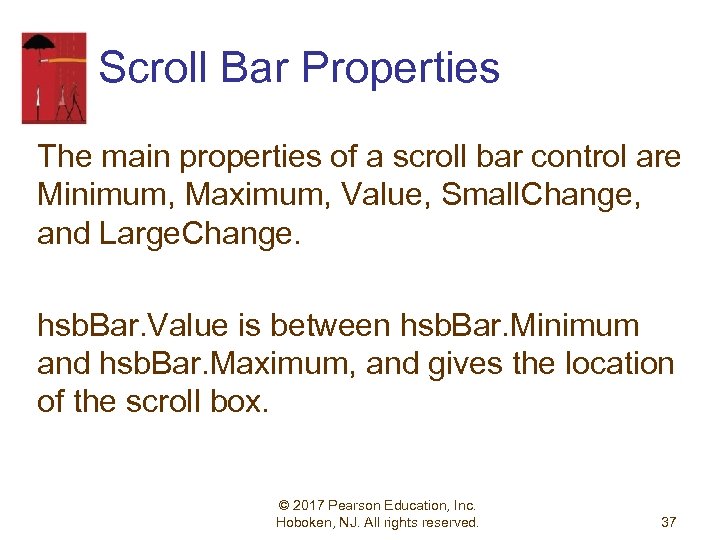 Scroll Bar Properties

The main properties of a scroll bar control are Minimum, Maximum, Value, SmallChange, and LargeChange.

hsbBar.Value is between hsbBar.Minimum and hsbBar.Maximum, and gives the location of the scroll box.

© 2017 Pearson Education, Inc. Hoboken, NJ. All rights reserved.

37